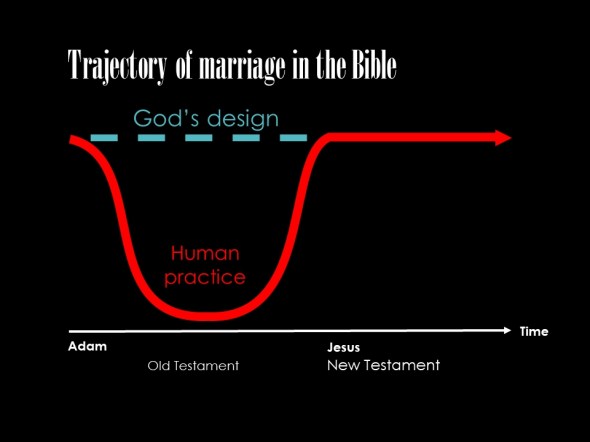 Trajectory of marriage in the Bible

God's design

Human practice

Time

Adam

Old Testament

Jesus

New Testament